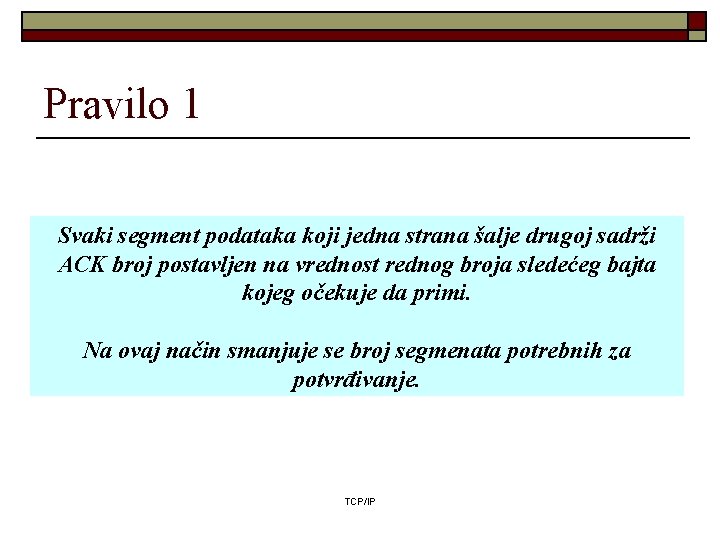 Pravilo 1

Svaki segment podataka koji jedna strana šalje drugoj sadrži ACK broj postavljen na vrednost rednog broja sledećeg bajta kojeg očekuje da primi.

Na ovaj način smanjuje se broj segmenata potrebnih za potvrđivanje.

TCP/IP